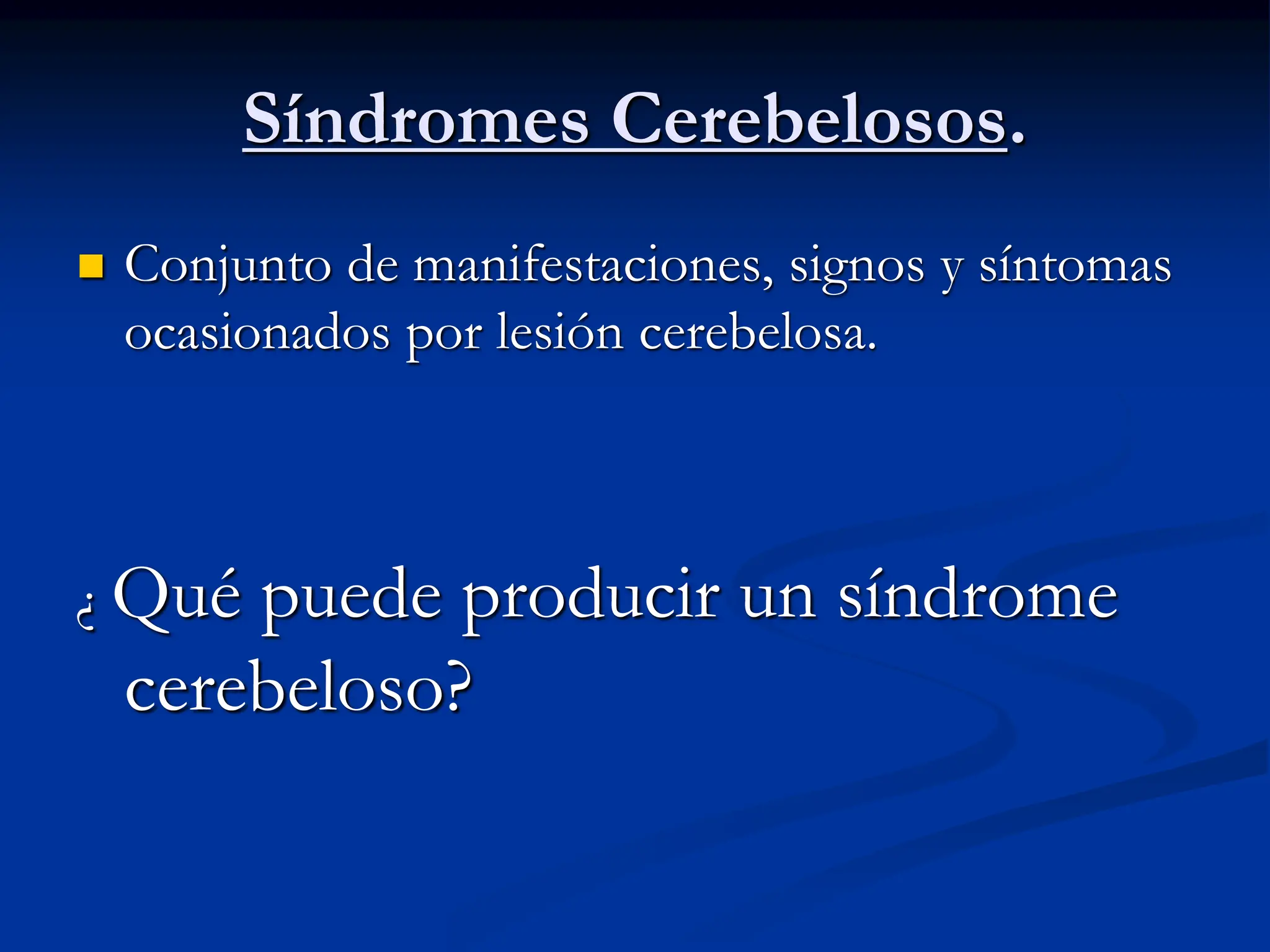 Síndromes Cerebelosos.

Conjunto de manifestaciones, signos y síntomas ocasionados por lesión cerebelosa.

¿ Qué puede producir un síndrome cerebeloso?